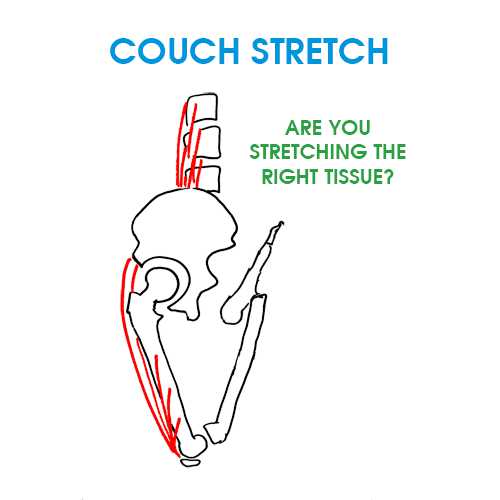 COUCH STRETCH

ARE YOU STRETCHING THE RIGHT TISSUE?